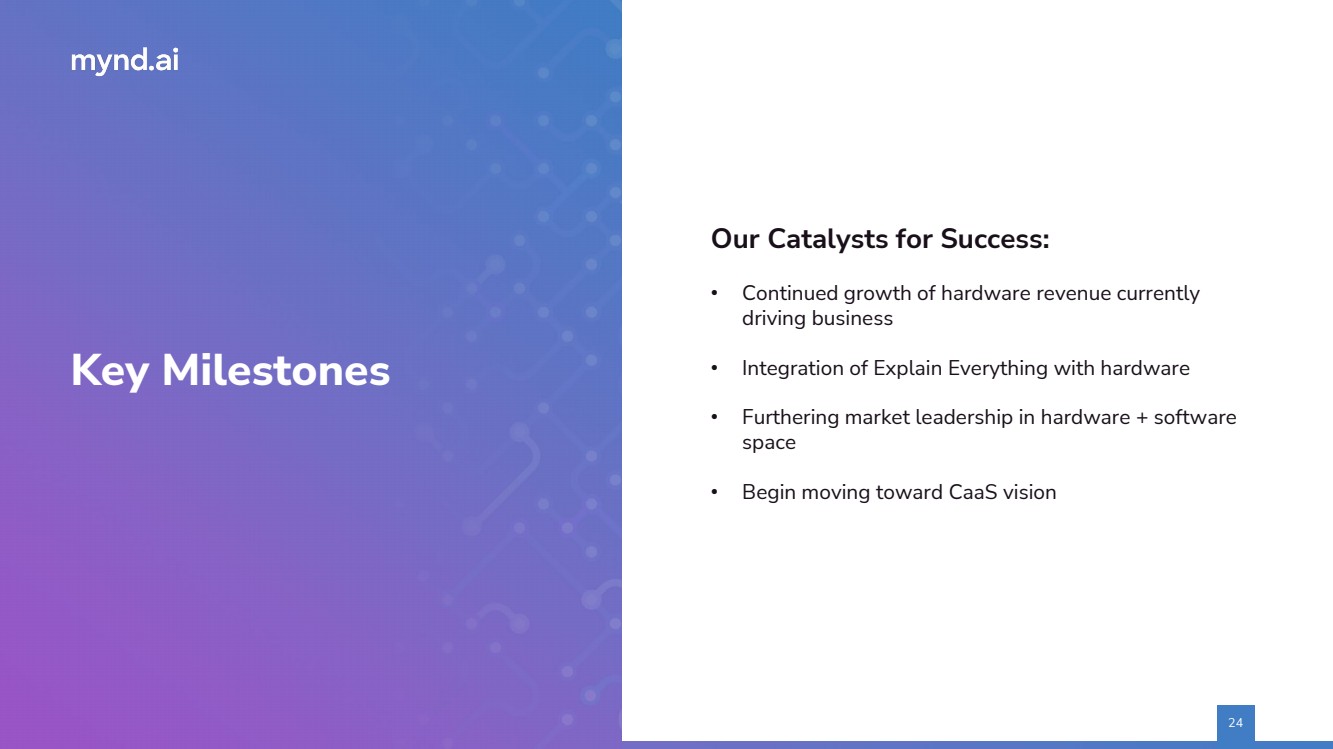 mynd.ai

Key Milestones

Our Catalysts for Success:

• Continued growth of hardware revenue currently driving business

• Integration of Explain Everything with hardware

• Furthering market leadership in hardware + software space

• Begin moving toward CaaS vision

24